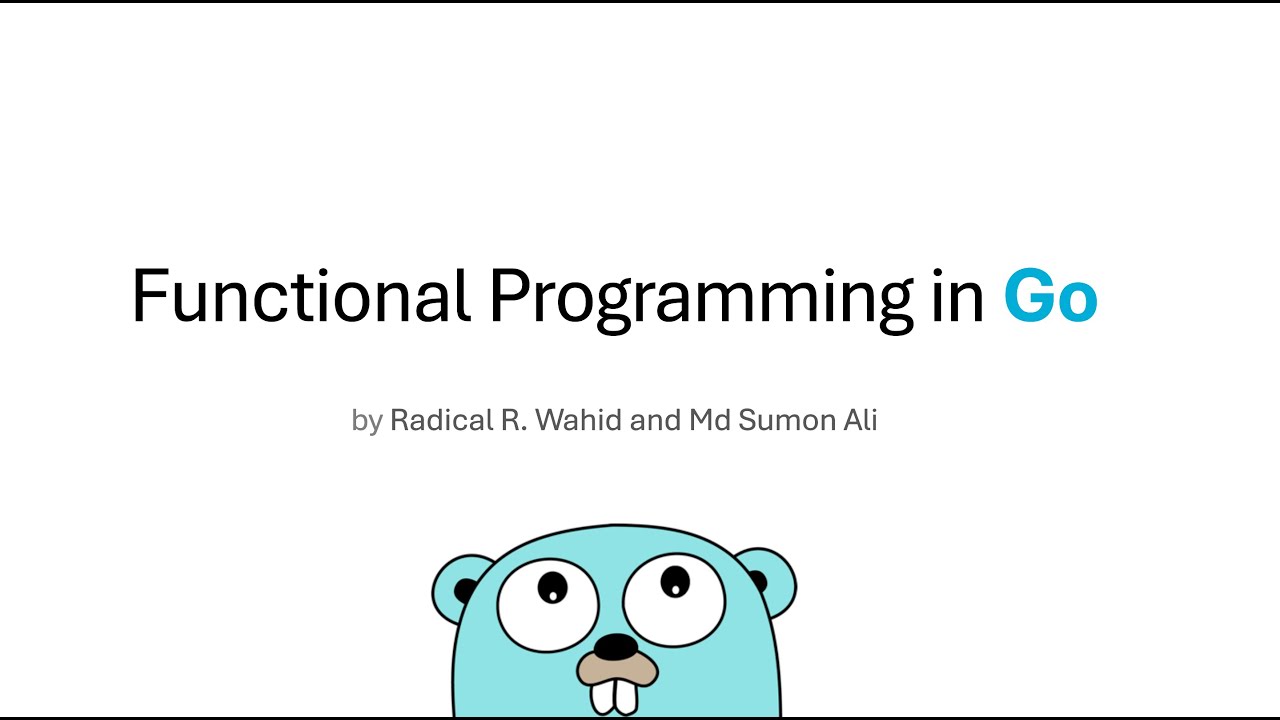 Functional Programming in Go

by Radical R. Wahid and Md Sumon Ali